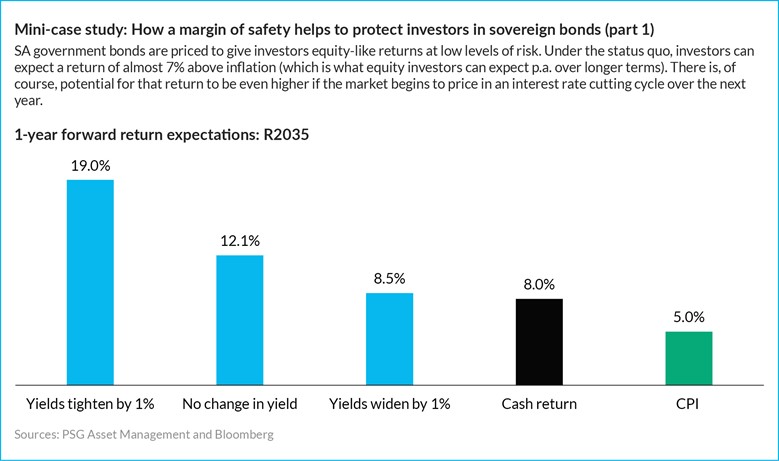 Mini-case study: How a margin of safety helps to protect investors in sovereign bonds (part 1)

SA government bonds are priced to give investors equity-like returns at low levels of risk. Under the status quo, investors can expect a return of almost 7% above inflation (which is what equity investors can expect p.a. over longer terms). There is, of course, potential for that return to be even higher if the market begins to price in an interest rate cutting cycle over the next year.

1-year forward return expectations: R2035

19.0%
12.1%
8.5%
8.0%
5.0%

Yields tighten by 1%
No change in yield
Yields widen by 1%
Cash return
CPI

Sources: PSG Asset Management and Bloomberg